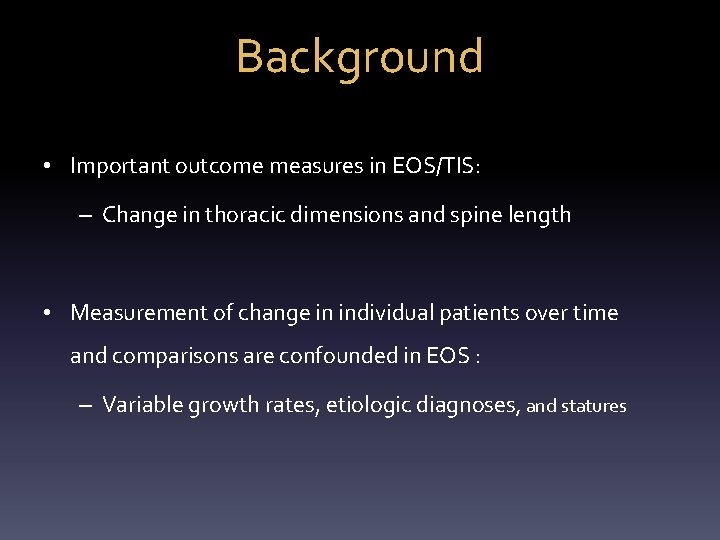 Background

• Important outcome measures in EOS/TIS:

– Change in thoracic dimensions and spine length

• Measurement of change in individual patients over time and comparisons are confounded in EOS :

– Variable growth rates, etiologic diagnoses, and statures